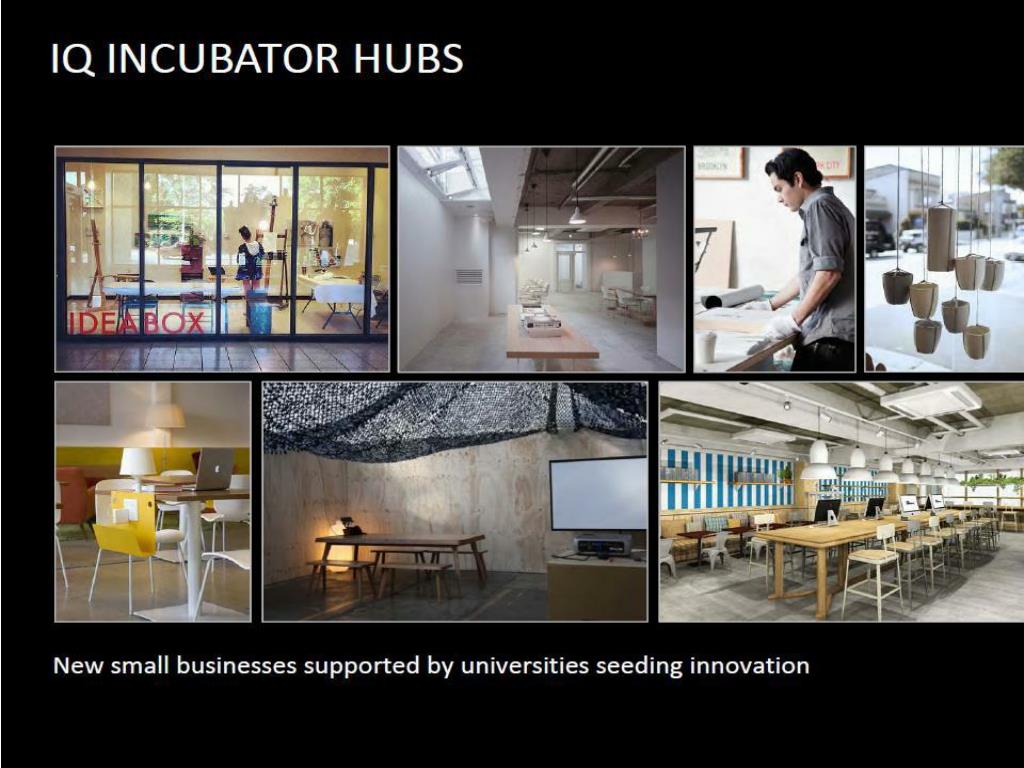 IQ INCUBATOR HUBS

IDEABOX

BROOKLYN

New small businesses supported by universities seeding innovation